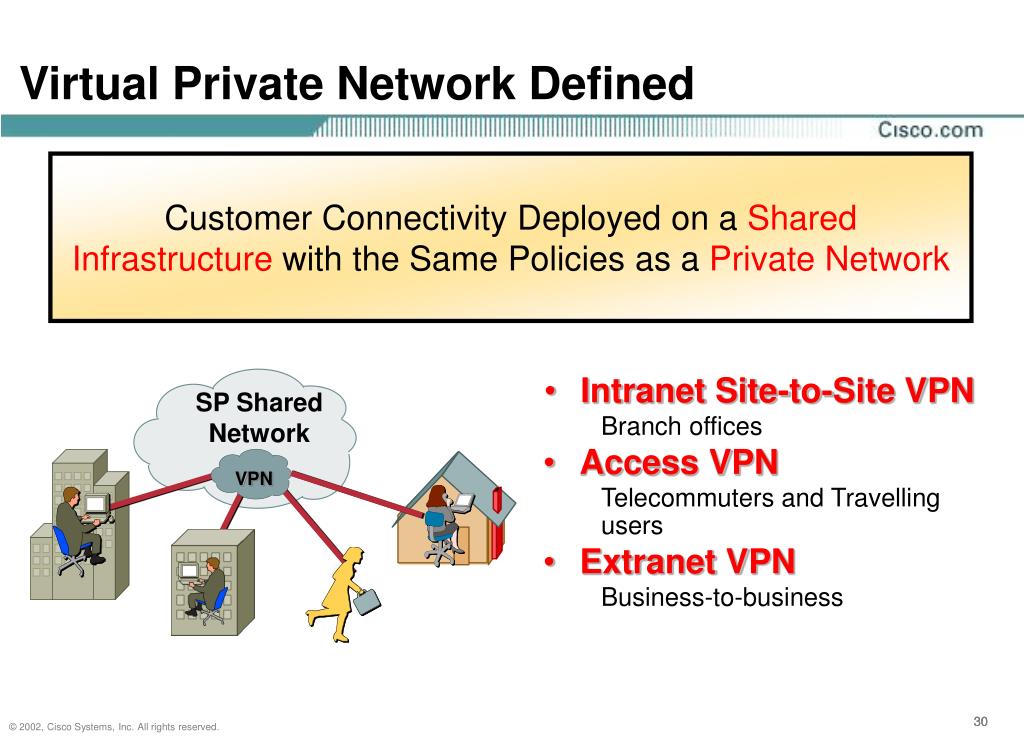 Virtual Private Network Defined

Cisco.com

Customer Connectivity Deployed on a Shared Infrastructure with the Same Policies as a Private Network

SP Shared Network

VPN

• Intranet Site-to-Site VPN
Branch offices
• Access VPN
Telecommuters and Travelling users
• Extranet VPN
Business-to-business

© 2002, Cisco Systems, Inc. All rights reserved.

30